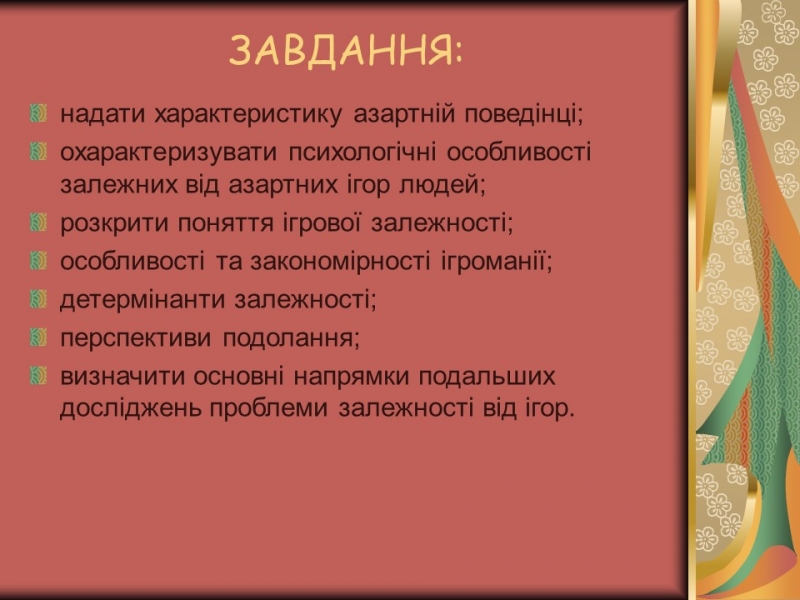 ЗАВДАННЯ:

надати характеристику азартній поведінці;
охарактеризувати психологічні особливості залежних від азартних ігор людей;
розкрити поняття ігрової залежності;
особливості та закономірності ігроманії;
детермінанти залежності;
перспективи подолання;
визначити основні напрямки подальших досліджень проблеми залежності від ігор.